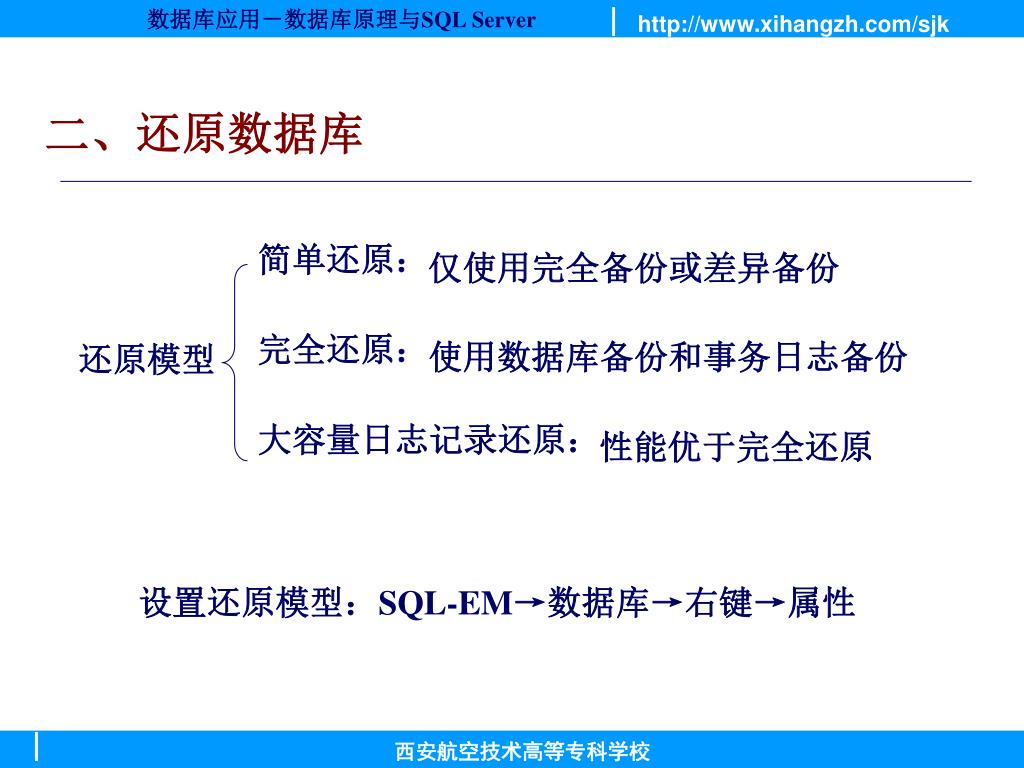 数据库应用－数据库原理与SQL Server

http://www.xihangzh.com/sjk

二、还原数据库

还原模型

简单还原：仅使用完全备份或差异备份

完全还原：使用数据库备份和事务日志备份

大容量日志记录还原：性能优于完全还原

设置还原模型：SQL-EM→数据库→右键→属性

西安航空技术高等专科学校